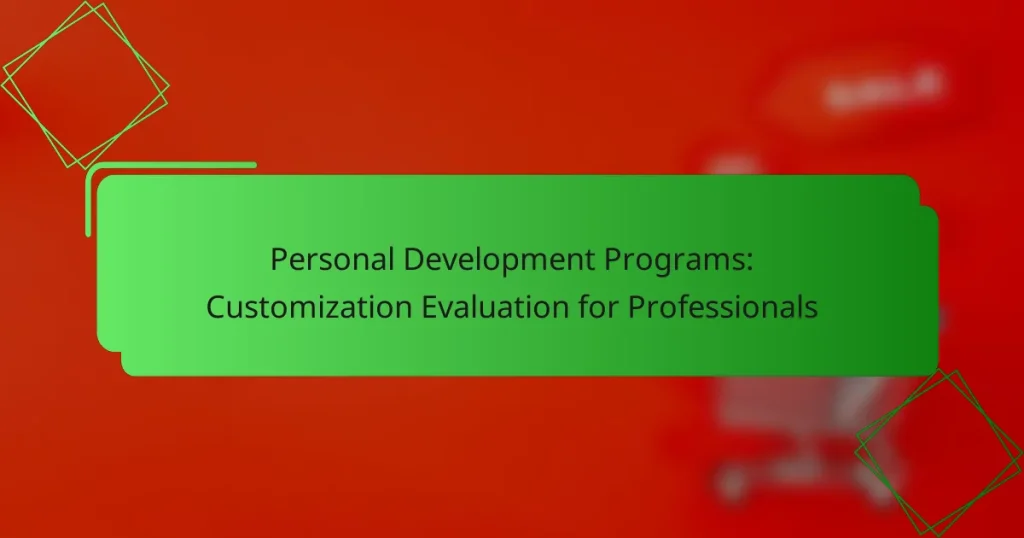 Personal Development Programs: Customization Evaluation for Professionals